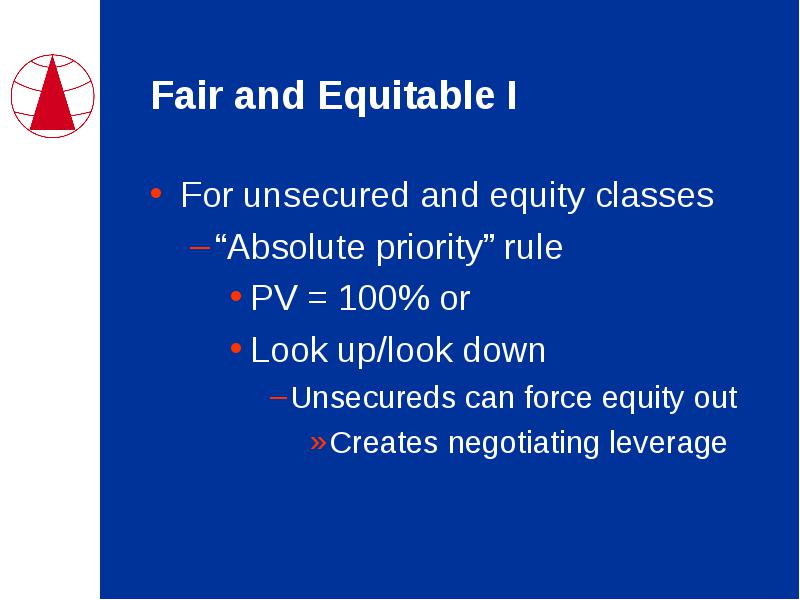 Fair and Equitable I

• For unsecured and equity classes

– “Absolute priority” rule

• PV = 100% or

• Look up/look down

– Unsecureds can force equity out

» Creates negotiating leverage